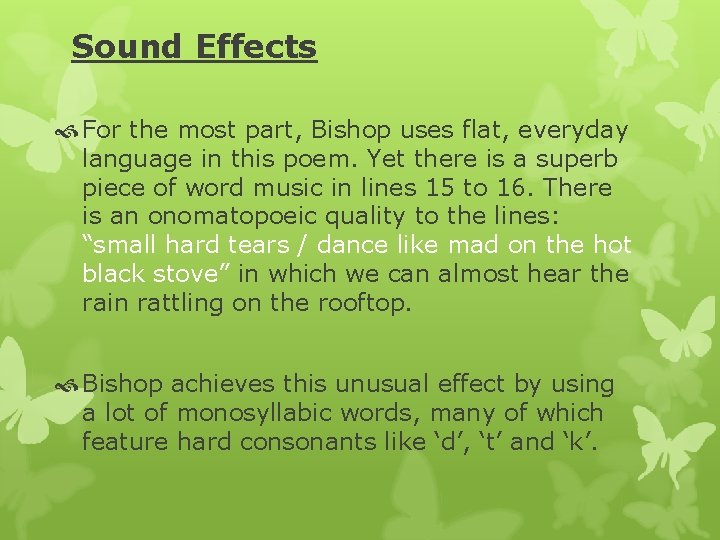 Sound Effects

For the most part, Bishop uses flat, everyday language in this poem. Yet there is a superb piece of word music in lines 15 to 16. There is an onomatopoeic quality to the lines: “small hard tears / dance like mad on the hot black stove” in which we can almost hear the rain rattling on the rooftop.

Bishop achieves this unusual effect by using a lot of monosyllabic words, many of which feature hard consonants like ‘d’, ‘t’ and ‘k’.